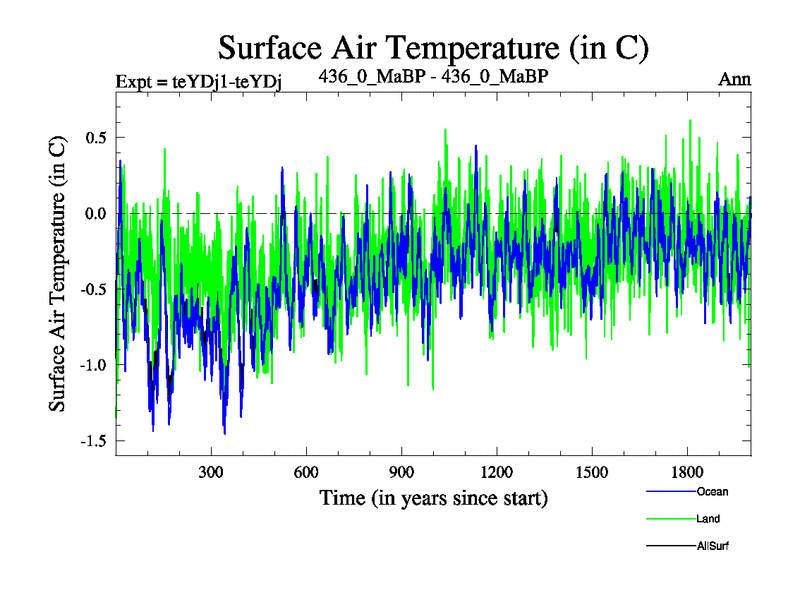 Surface Air Temperature (in C)

Expt = teYDj1-teYDj

436_0_MaBP - 436_0_MaBP

Ann

Surface Air Temperature (in C)

0.5

0.0

-0.5

-1.0

-1.5

300

600

900

1200

1500

1800

Time (in years since start)

Ocean

Land

AllSurf